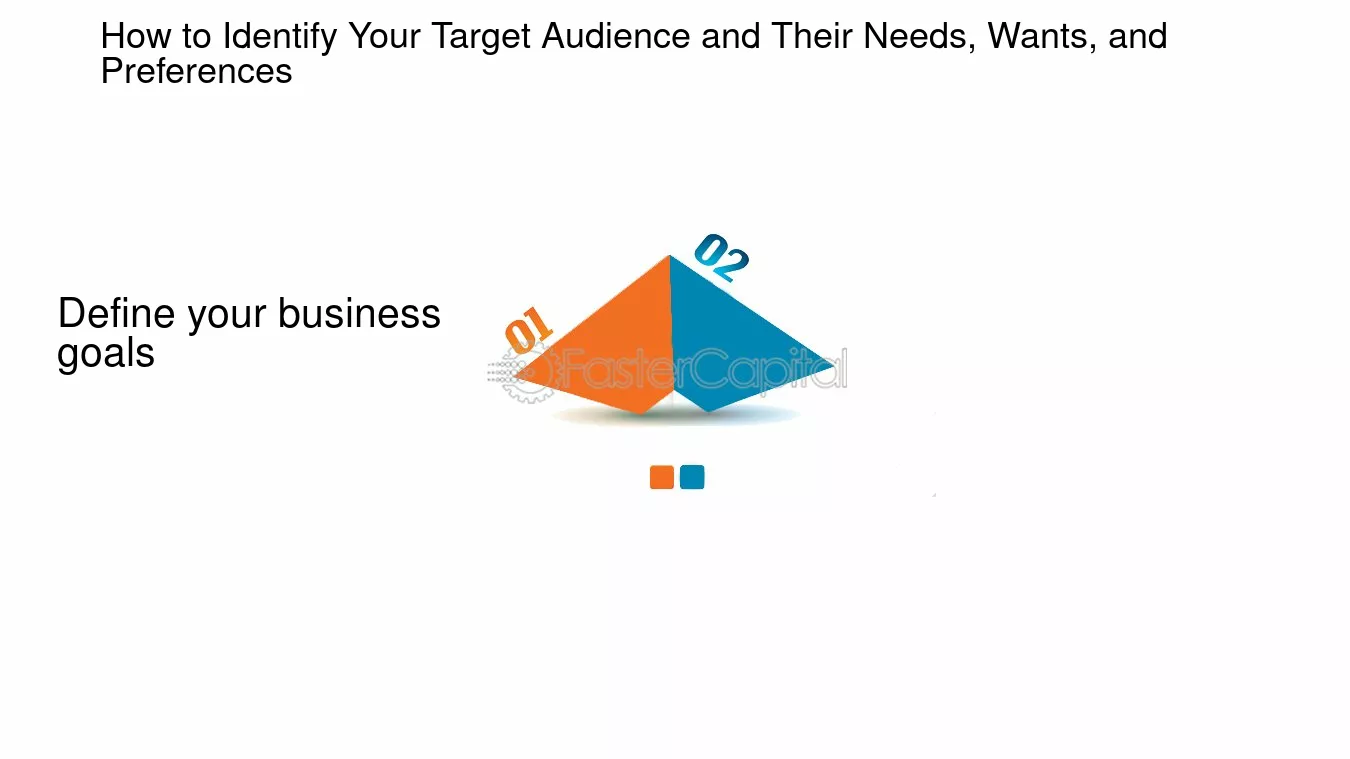 How to Identify Your Target Audience and Their Needs, Wants, and Preferences

Define your business goals

01

02

FasterCapital